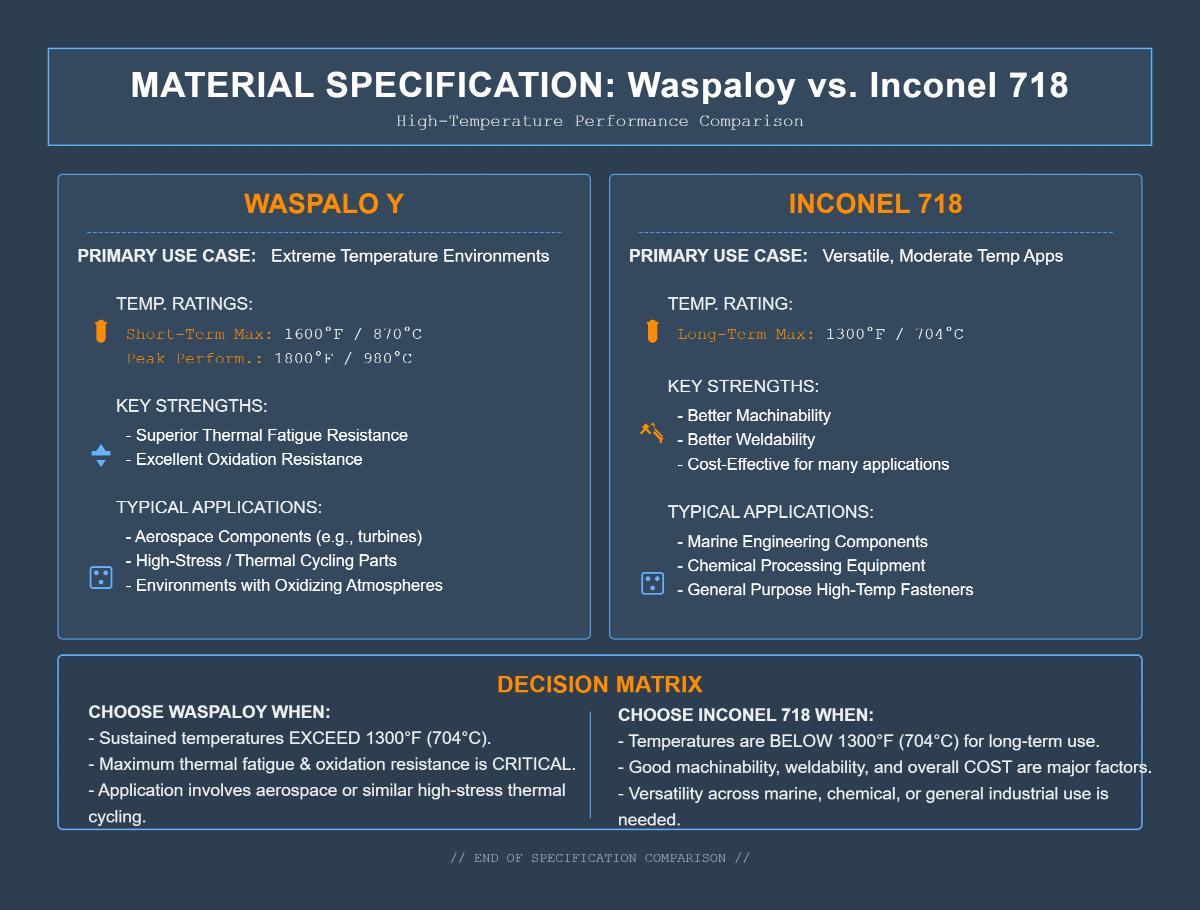 MATERIAL SPECIFICATION: Waspaloy vs. Inconel 718

High-Temperature Performance Comparison

WASPALO Y

PRIMARY USE CASE: Extreme Temperature Environments

TEMP. RATINGS:

Short-Term Max: 1600°F / 870°C
Peak Perform.: 1800°F / 980°C

KEY STRENGTHS:

- Superior Thermal Fatigue Resistance
- Excellent Oxidation Resistance

TYPICAL APPLICATIONS:

- Aerospace Components (e.g., turbines)
- High-Stress / Thermal Cycling Parts
- Environments with Oxidizing Atmospheres

INCONEL 718

PRIMARY USE CASE: Versatile, Moderate Temp Apps

TEMP. RATING:

Long-Term Max: 1300°F / 704°C

KEY STRENGTHS:

- Better Machinability
- Better Weldability
- Cost-Effective for many applications

TYPICAL APPLICATIONS:

- Marine Engineering Components
- Chemical Processing Equipment
- General Purpose High-Temp Fasteners

DECISION MATRIX

CHOOSE WASPALOY WHEN:
- Sustained temperatures EXCEED 1300°F (704°C).
- Maximum thermal fatigue & oxidation resistance is CRITICAL.
- Application involves aerospace or similar high-stress thermal cycling.

CHOOSE INCONEL 718 WHEN:
- Temperatures are BELOW 1300°F (704°C) for long-term use.
- Good machinability, weldability, and overall COST are major factors.
- Versatility across marine, chemical, or general industrial use is needed.

// END OF SPECIFICATION COMPARISON //